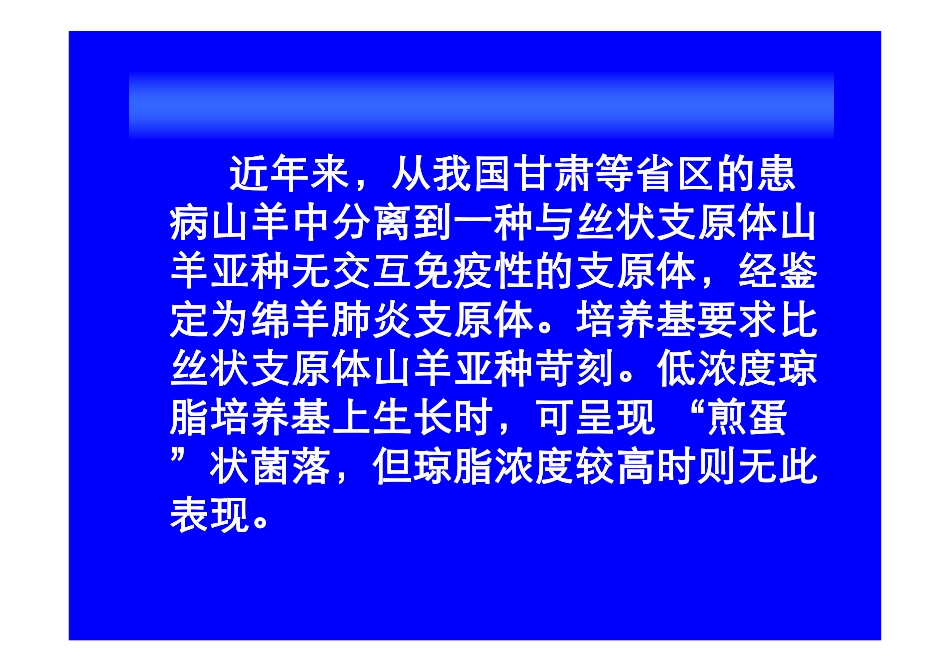 近年来，从我国甘肃等省区的患病山羊中分离到一种与丝状支原体山羊亚种无交互免疫性的支原体，经鉴定为绵羊肺炎支原体。培养基要求比丝状支原体山羊亚种苛刻。低浓度琼脂培养基上生长时，可呈现 “煎蛋”状菌落，但琼脂浓度较高时则无此表现。